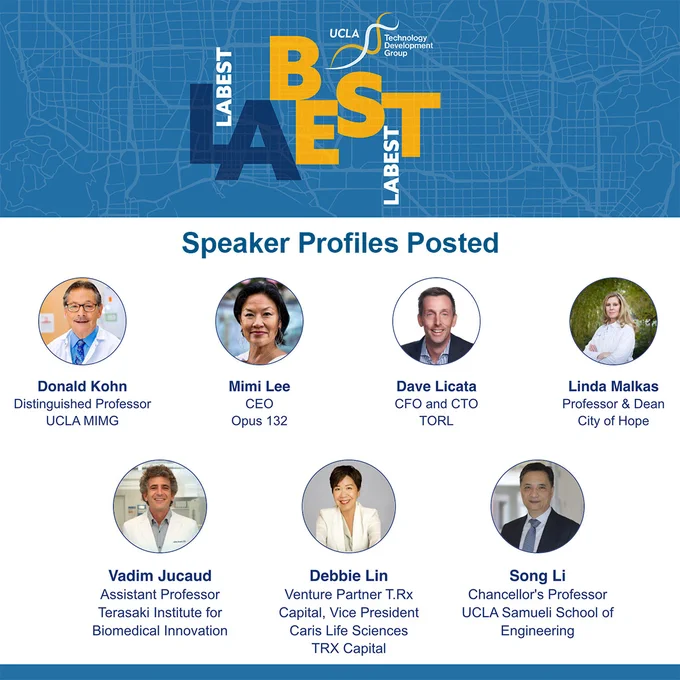 UCLA Technology Development Group

LABEST
LA
BEST
LABEST

Speaker Profiles Posted

Donald Kohn
Distinguished Professor
UCLA MIMG

Mimi Lee
CEO
Opus 132

Dave Licata
CFO and CTO
TORL

Linda Malkas
Professor & Dean
City of Hope

Vadim Jucaud
Assistant Professor
Terasaki Institute for Biomedical Innovation

Debbie Lin
Venture Partner T.Rx Capital, Vice President
Caris Life Sciences
TRX Capital

Song Li
Chancellor's Professor
UCLA Samueli School of Engineering